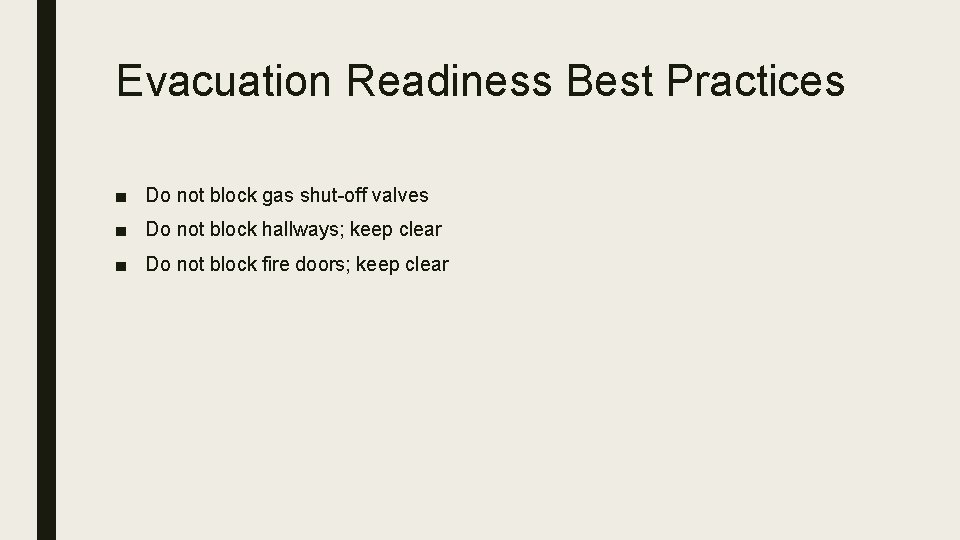 Evacuation Readiness Best Practices

■ Do not block gas shut-off valves
■ Do not block hallways; keep clear
■ Do not block fire doors; keep clear